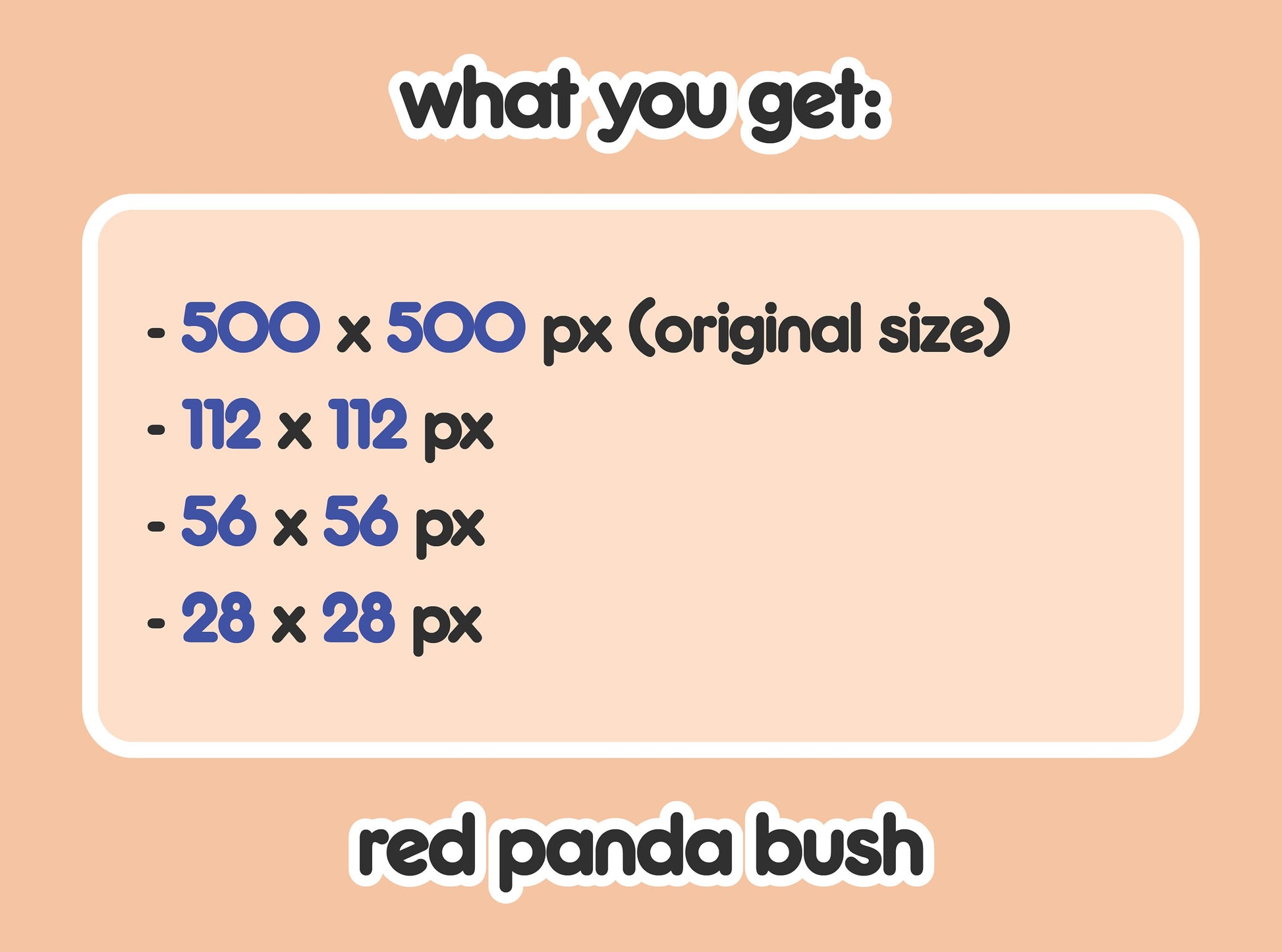 what you get:

- 500 x 500 px (original size)
- 112 x 112 px
- 56 x 56 px
- 28 x 28 px

red panda bush